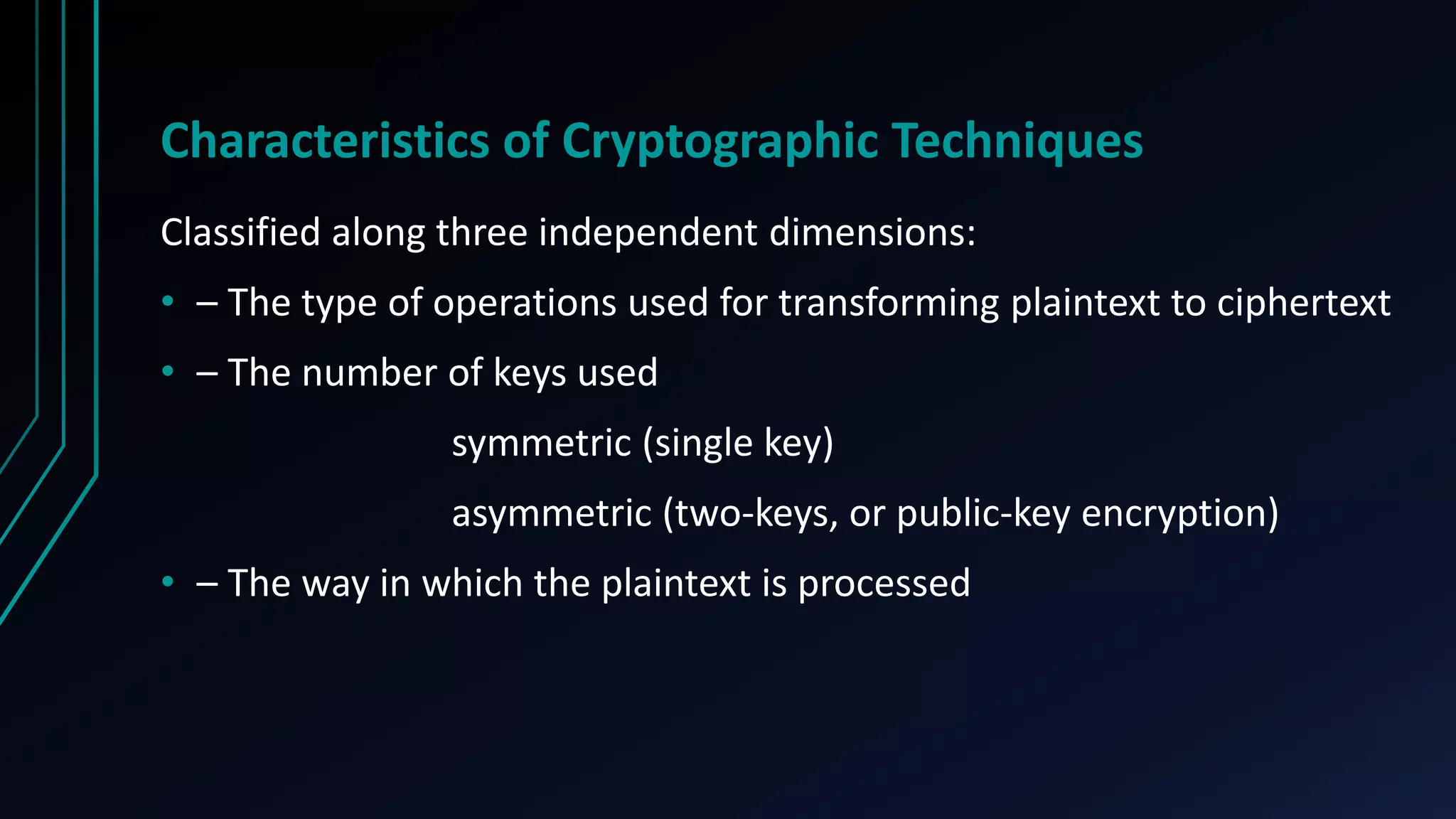 Characteristics of Cryptographic Techniques

Classified along three independent dimensions:

• – The type of operations used for transforming plaintext to ciphertext

• – The number of keys used

symmetric (single key)

asymmetric (two-keys, or public-key encryption)

• – The way in which the plaintext is processed